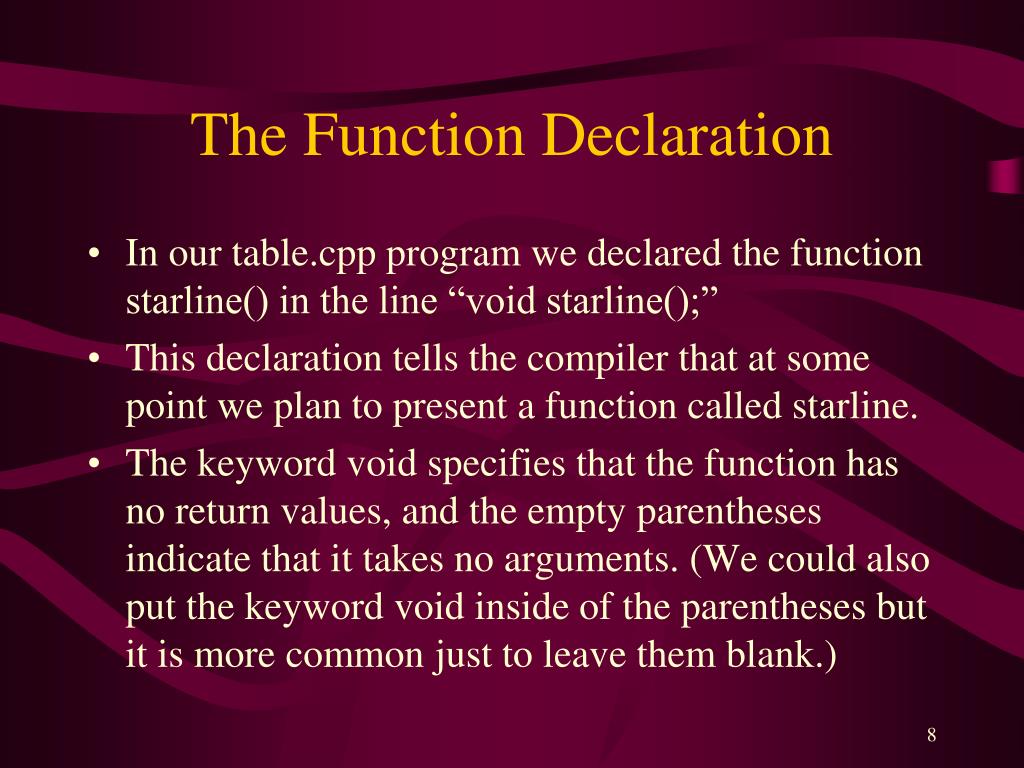 The Function Declaration

• In our table.cpp program we declared the function starline() in the line “void starline();”
• This declaration tells the compiler that at some point we plan to present a function called starline.
• The keyword void specifies that the function has no return values, and the empty parentheses indicate that it takes no arguments. (We could also put the keyword void inside of the parentheses but it is more common just to leave them blank.)

8